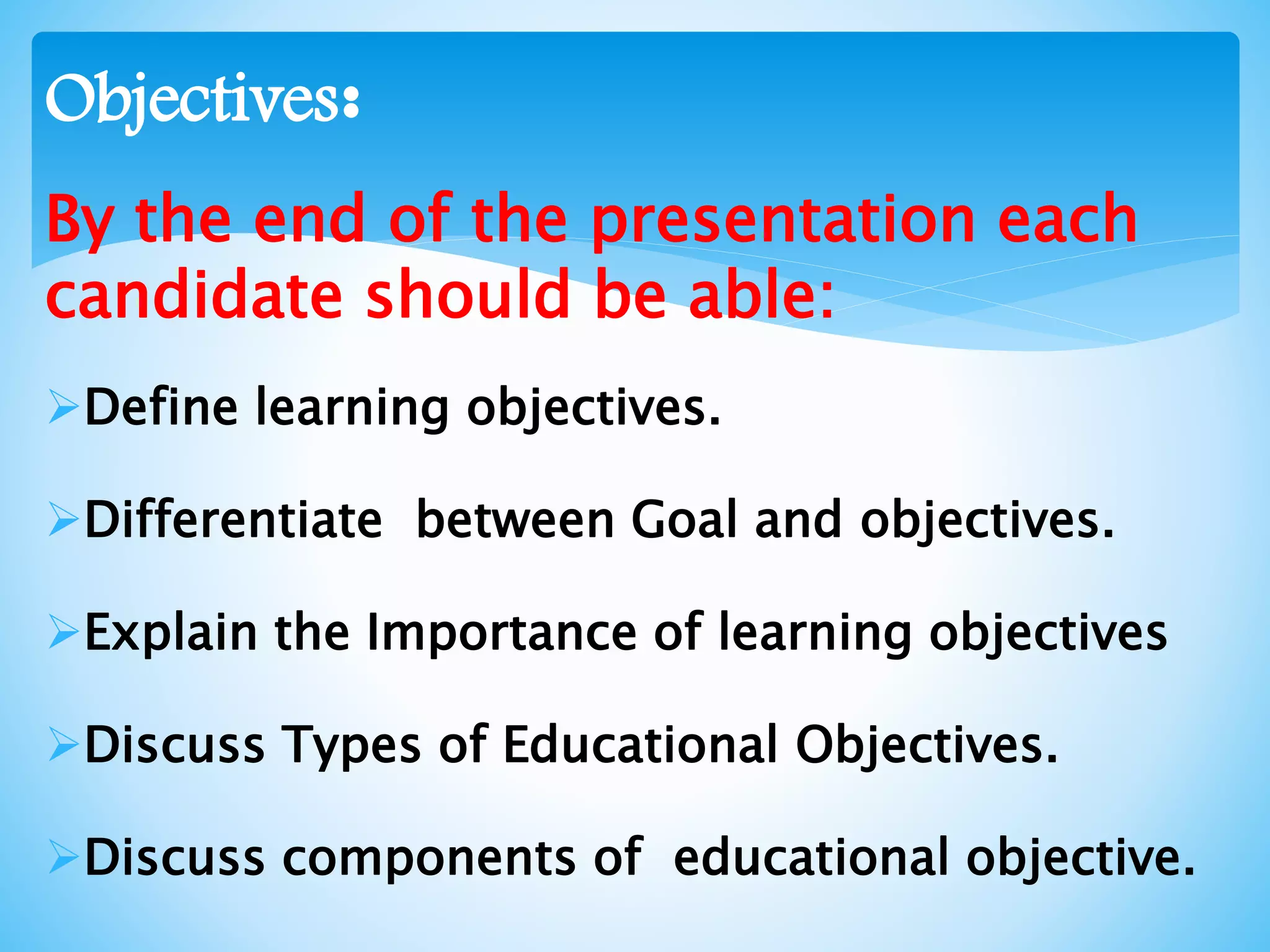 Objectives:

By the end of the presentation each candidate should be able:

➢Define learning objectives.

➢Differentiate  between Goal and objectives.

➢Explain the Importance of learning objectives

➢Discuss Types of Educational Objectives.

➢Discuss components of  educational objective.